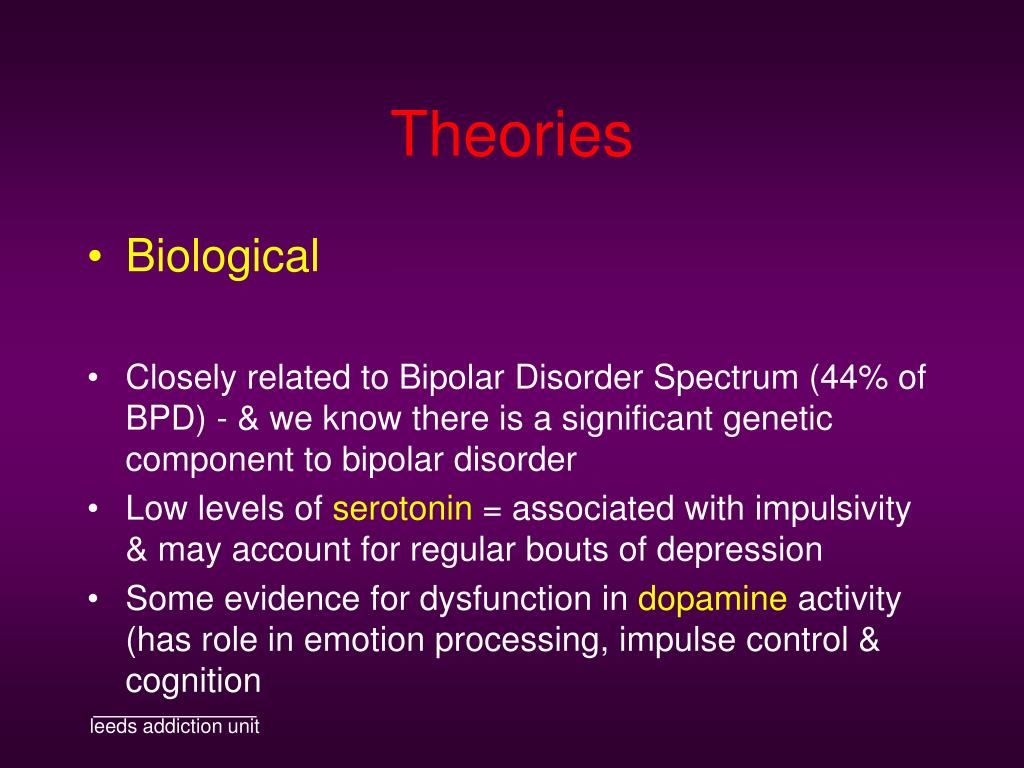 Theories

• Biological

• Closely related to Bipolar Disorder Spectrum (44% of BPD) - & we know there is a significant genetic component to bipolar disorder
• Low levels of serotonin = associated with impulsivity & may account for regular bouts of depression
• Some evidence for dysfunction in dopamine activity (has role in emotion processing, impulse control & cognition

leeds addiction unit